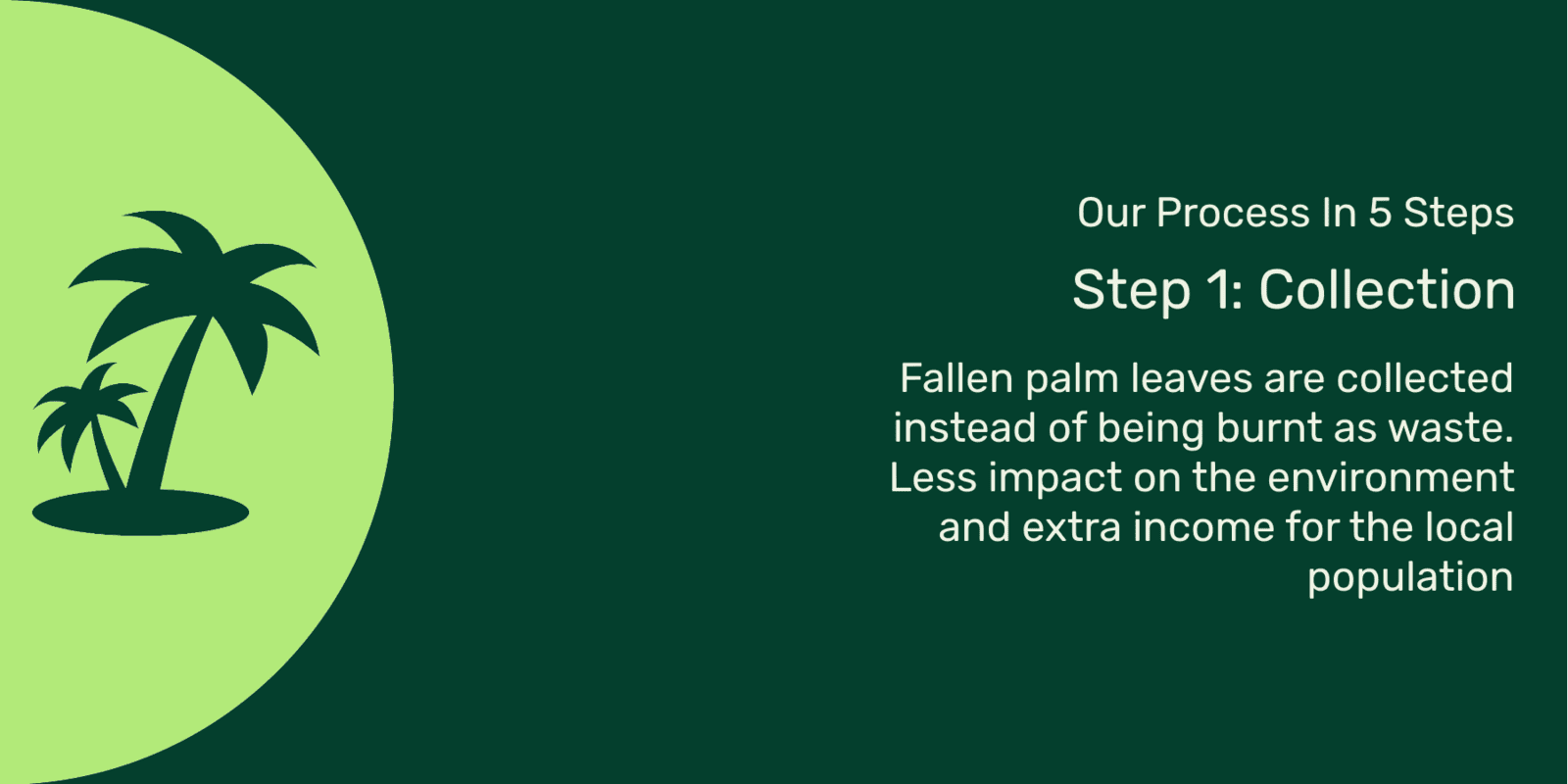 Our Process In 5 Steps

Step 1: Collection

Fallen palm leaves are collected instead of being burnt as waste. Less impact on the environment and extra income for the local population